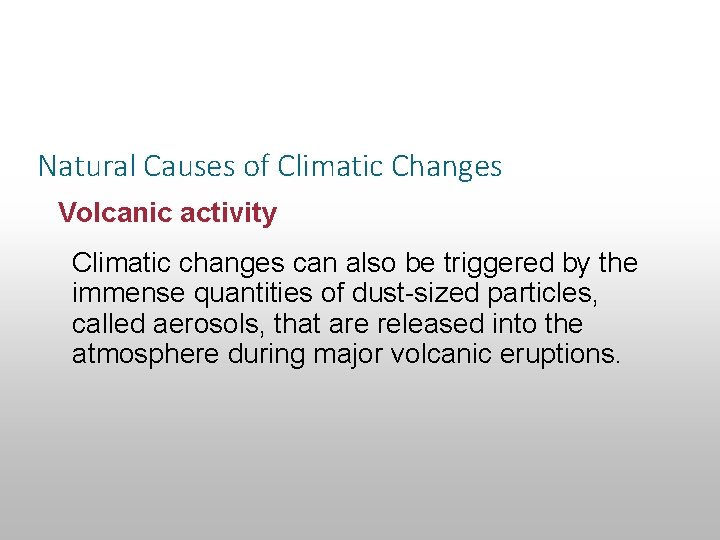 Natural Causes of Climatic Changes

Volcanic activity

Climatic changes can also be triggered by the immense quantities of dust-sized particles, called aerosols, that are released into the atmosphere during major volcanic eruptions.